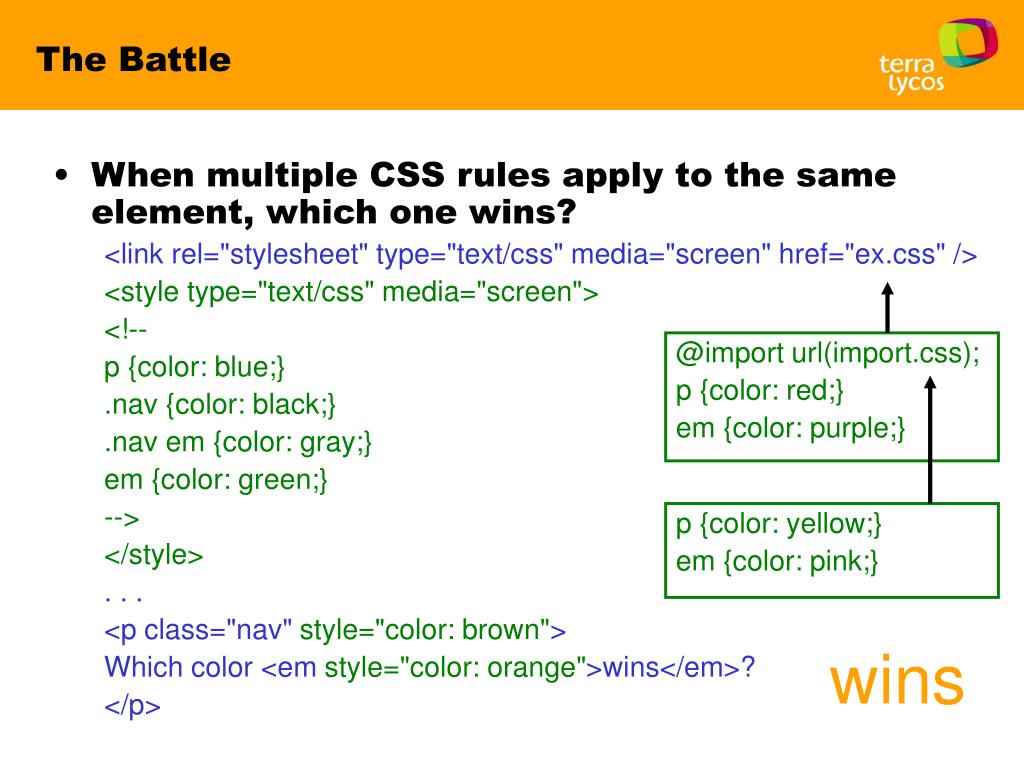 The Battle

terra lycos

• When multiple CSS rules apply to the same element, which one wins?

<link rel="stylesheet" type="text/css" media="screen" href="ex.css" />
<style type="text/css" media="screen">
<!--
p {color: blue;}
.nav {color: black;}
.nav em {color: gray;}
em {color: green;}
-->
</style>
. . .
<p class="nav" style="color: brown">
Which color <em style="color: orange">wins</em>?
</p>

@import url(import.css);
p {color: red;}
em {color: purple;}

p {color: yellow;}
em {color: pink;}

wins